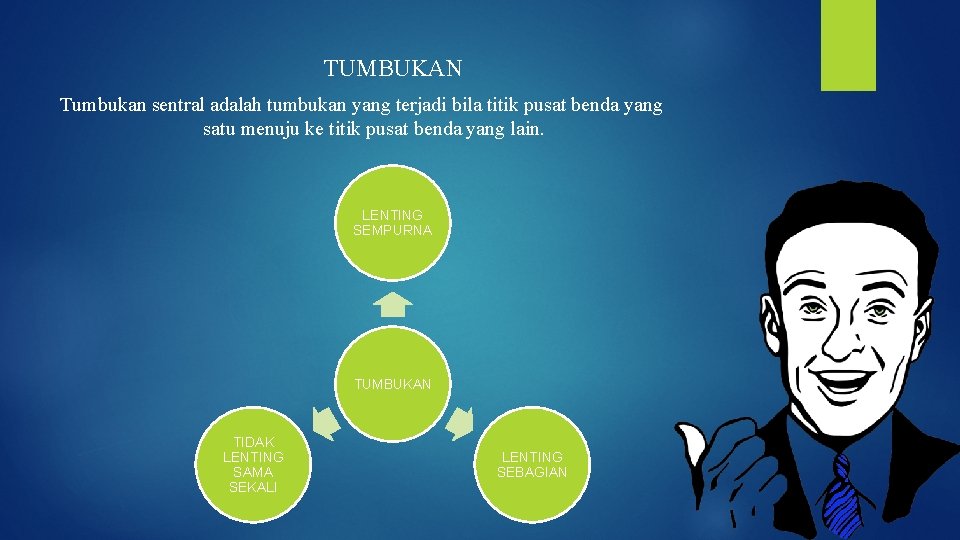 TUMBUKAN

Tumbukan sentral adalah tumbukan yang terjadi bila titik pusat benda yang satu menuju ke titik pusat benda yang lain.

LENTING SEMPURNA

TUMBUKAN

TIDAK LENTING SAMA SEKALI

LENTING SEBAGIAN